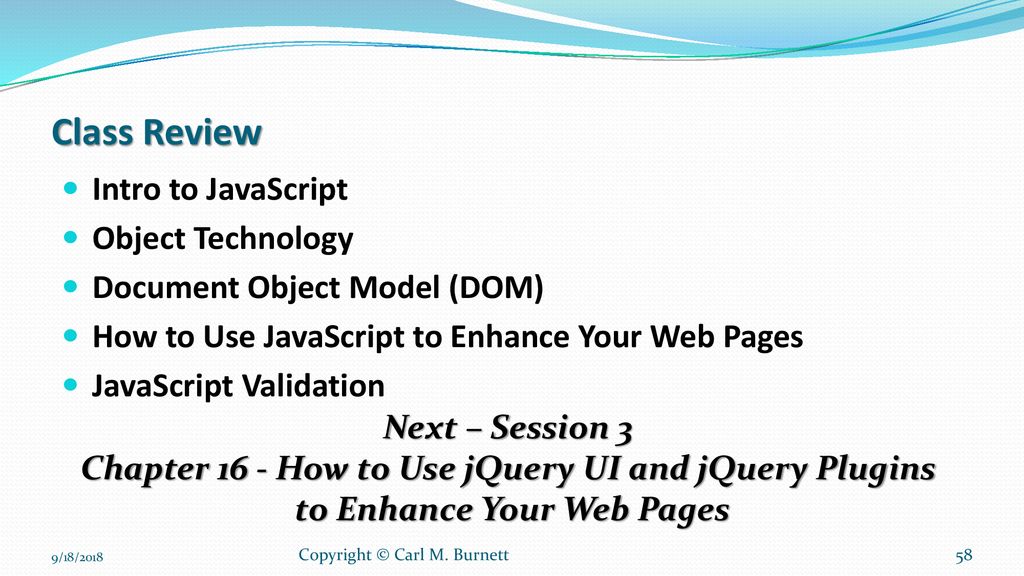 Class Review

- Intro to JavaScript
- Object Technology
- Document Object Model (DOM)
- How to Use JavaScript to Enhance Your Web Pages
- JavaScript Validation

Next – Session 3
Chapter 16 - How to Use jQuery UI and jQuery Plugins to Enhance Your Web Pages

9/18/2018

Copyright © Carl M. Burnett

58